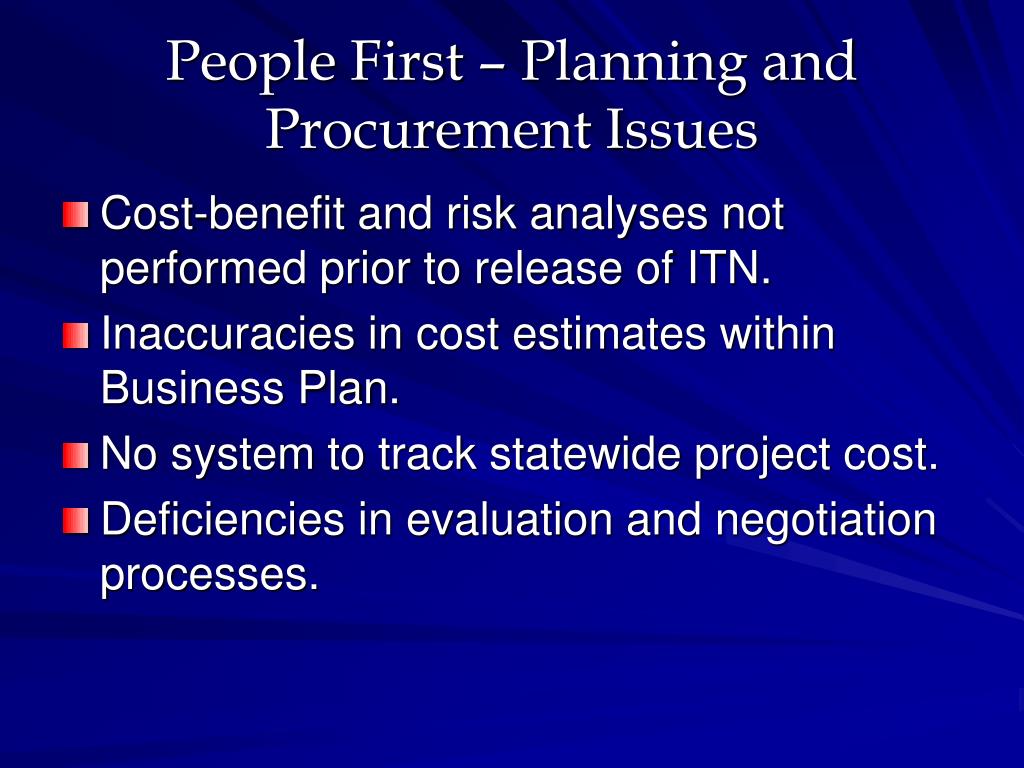 People First – Planning and Procurement Issues

Cost-benefit and risk analyses not performed prior to release of ITN.

Inaccuracies in cost estimates within Business Plan.

No system to track statewide project cost.

Deficiencies in evaluation and negotiation processes.